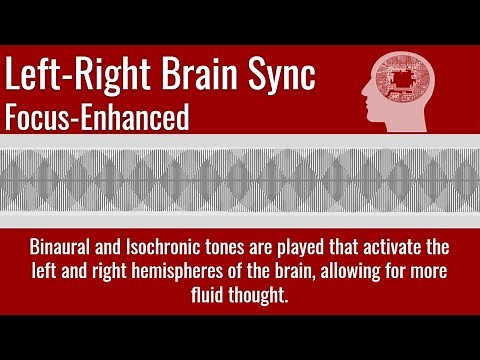 Left-Right Brain Sync
Focus-Enhanced

Binaural and Isochronic tones are played that activate the left and right hemispheres of the brain, allowing for more fluid thought.